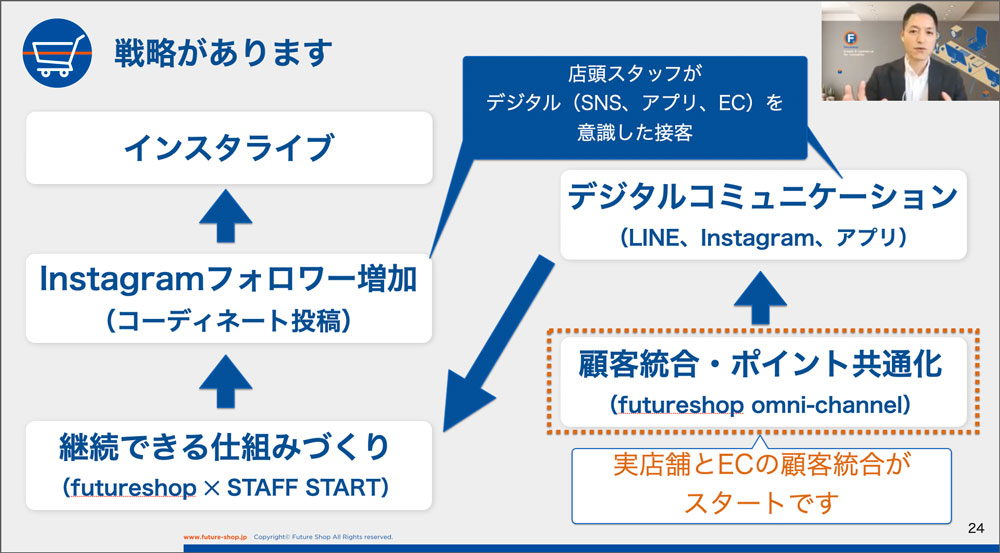 戦略があります

インスタライブ

Instagramフォロワー増加
（コーディネート投稿）

継続できる仕組みづくり
（futureshop × STAFF START）

店頭スタッフが
デジタル（SNS、アプリ、EC）を
意識した接客

デジタルコミュニケーション
（LINE、Instagram、アプリ）

顧客統合・ポイント共通化
（futureshop omni-channel）

実店舗とECの顧客統合が
スタートです

www.future-shop.jp Copyright© Future Shop All Rights reserved.

24